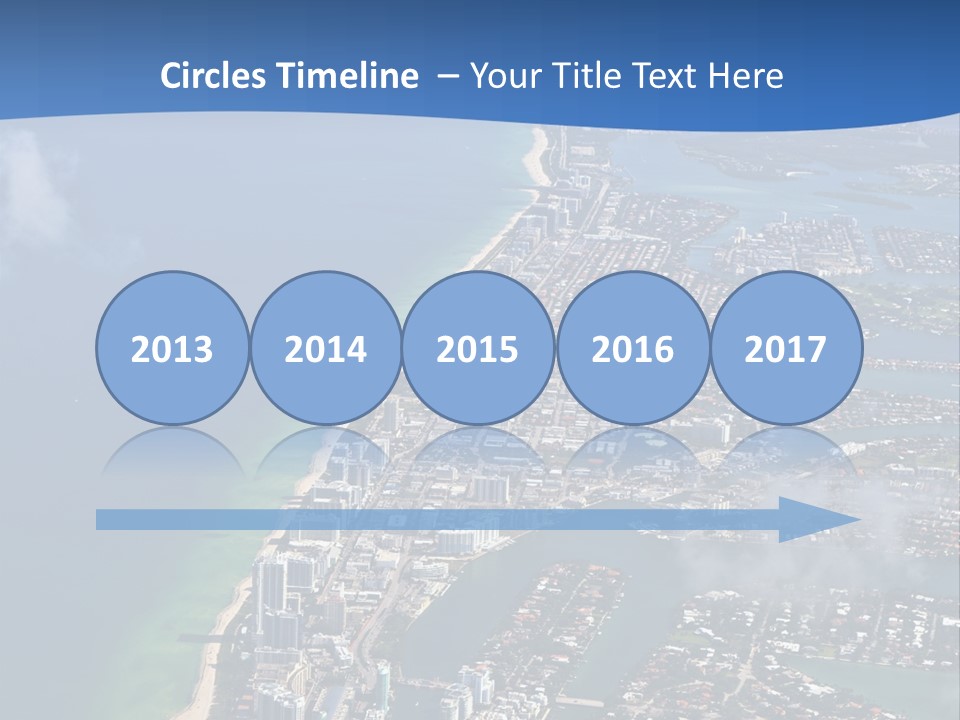 Circles Timeline – Your Title Text Here

2013
2014
2015
2016
2017